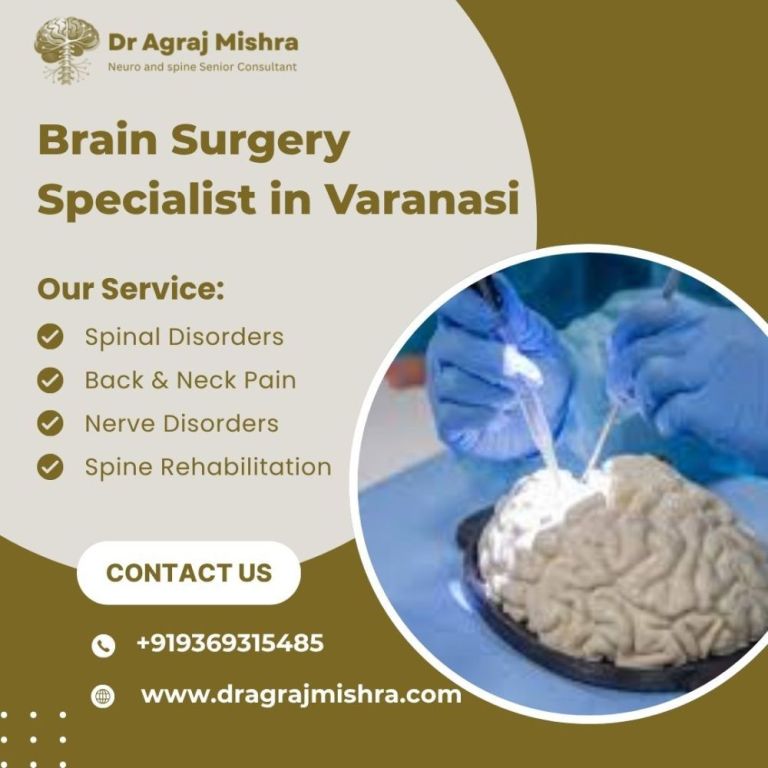 Dr Agraj Mishra
Neuro and spine Senior Consultant

Brain Surgery Specialist in Varanasi

Our Service:
Spinal Disorders
Back & Neck Pain
Nerve Disorders
Spine Rehabilitation

CONTACT US

+919369315485

www.dragrajmishra.com